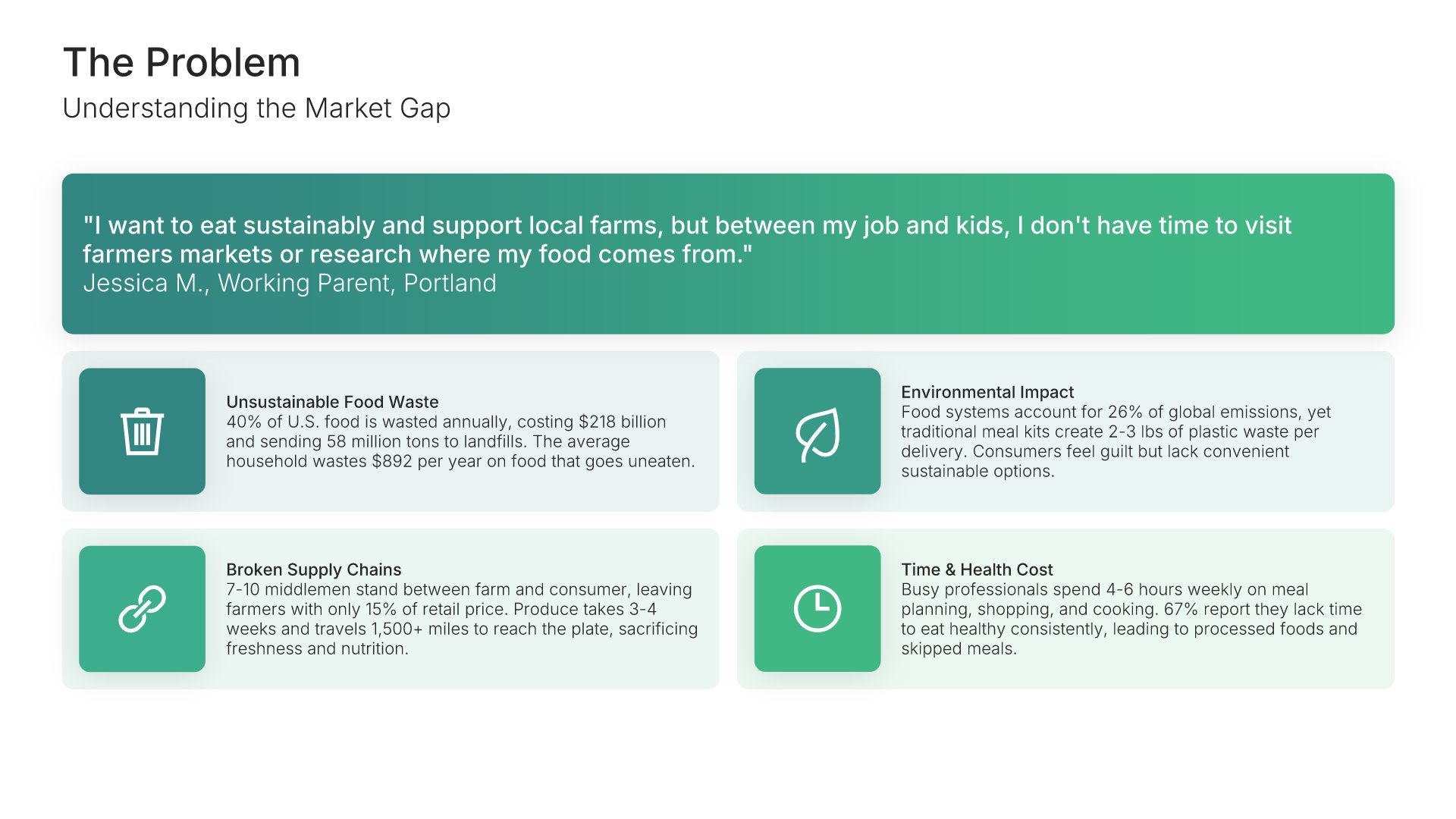 The Problem
Understanding the Market Gap

"I want to eat sustainably and support local farms, but between my job and kids, I don't have time to visit farmers markets or research where my food comes from."
Jessica M., Working Parent, Portland

Unsustainable Food Waste
40% of U.S. food is wasted annually, costing \$218 billion and sending 58 million tons to landfills. The average household wastes \$892 per year on food that goes uneaten.

Environmental Impact
Food systems account for 26% of global emissions, yet traditional meal kits create 2-3 lbs of plastic waste per delivery. Consumers feel guilt but lack convenient sustainable options.

Broken Supply Chains
7-10 middlemen stand between farm and consumer, leaving farmers with only 15% of retail price. Produce takes 3-4 weeks and travels 1,500+ miles to reach the plate, sacrificing freshness and nutrition.

Time & Health Cost
Busy professionals spend 4-6 hours weekly on meal planning, shopping, and cooking. 67% report they lack time to eat healthy consistently, leading to processed foods and skipped meals.